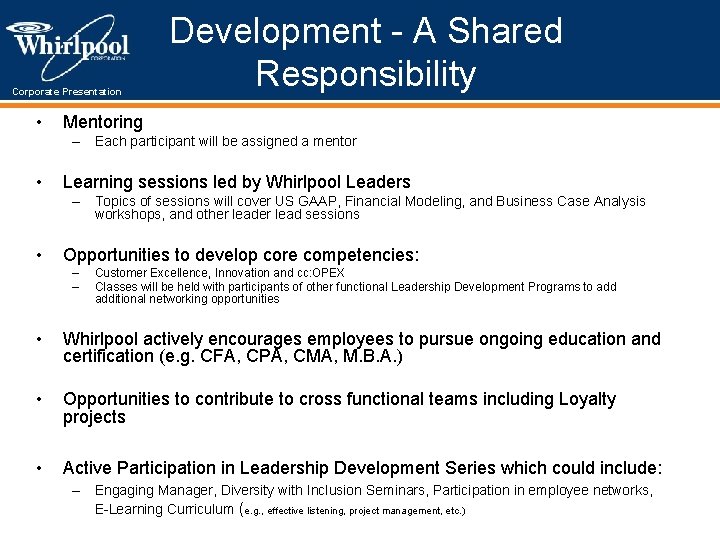 Whirlpool
CORPORATION
Corporate Presentation

Development - A Shared Responsibility

• Mentoring
– Each participant will be assigned a mentor

• Learning sessions led by Whirlpool Leaders
– Topics of sessions will cover US GAAP, Financial Modeling, and Business Case Analysis workshops, and other leader lead sessions

• Opportunities to develop core competencies:
– Customer Excellence, Innovation and cc:OPEX
– Classes will be held with participants of other functional Leadership Development Programs to add additional networking opportunities

• Whirlpool actively encourages employees to pursue ongoing education and certification (e.g. CFA, CPA, CMA, M.B.A.)

• Opportunities to contribute to cross functional teams including Loyalty projects

• Active Participation in Leadership Development Series which could include:
– Engaging Manager, Diversity with Inclusion Seminars, Participation in employee networks, E-Learning Curriculum (e.g., effective listening, project management, etc.)